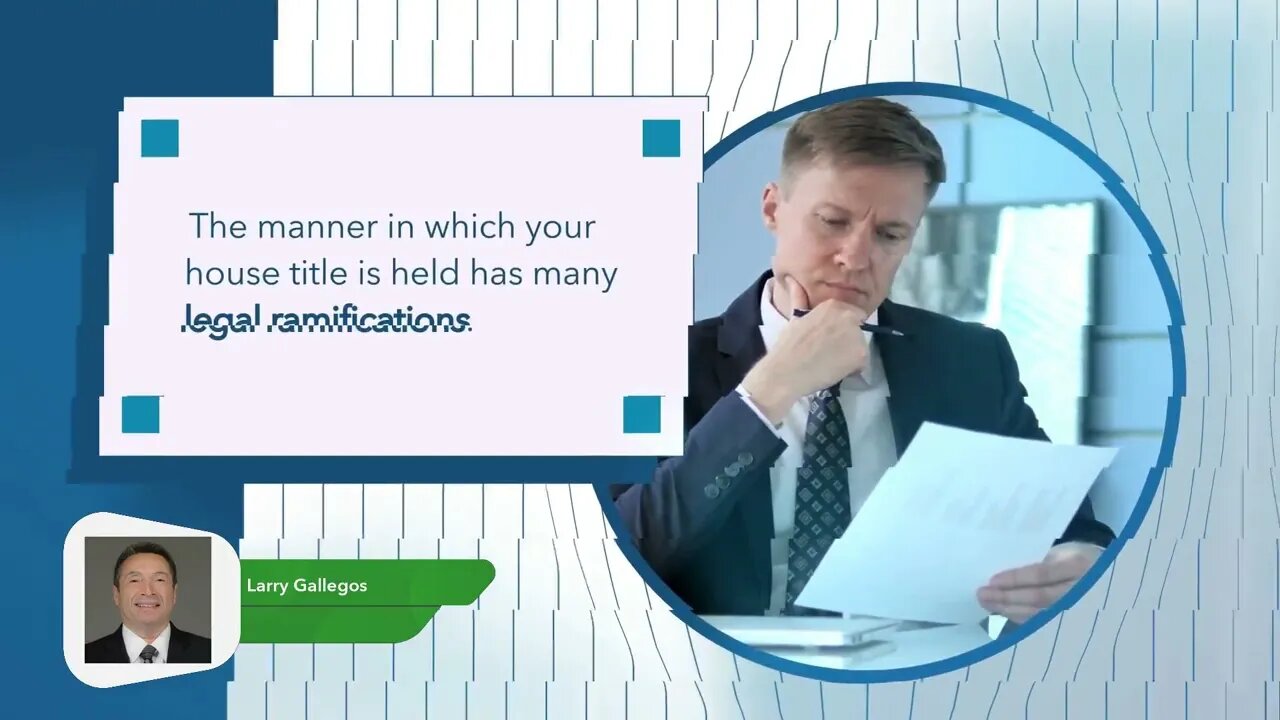 The manner in which your house title is held has many legal ramifications

Larry Gallegos